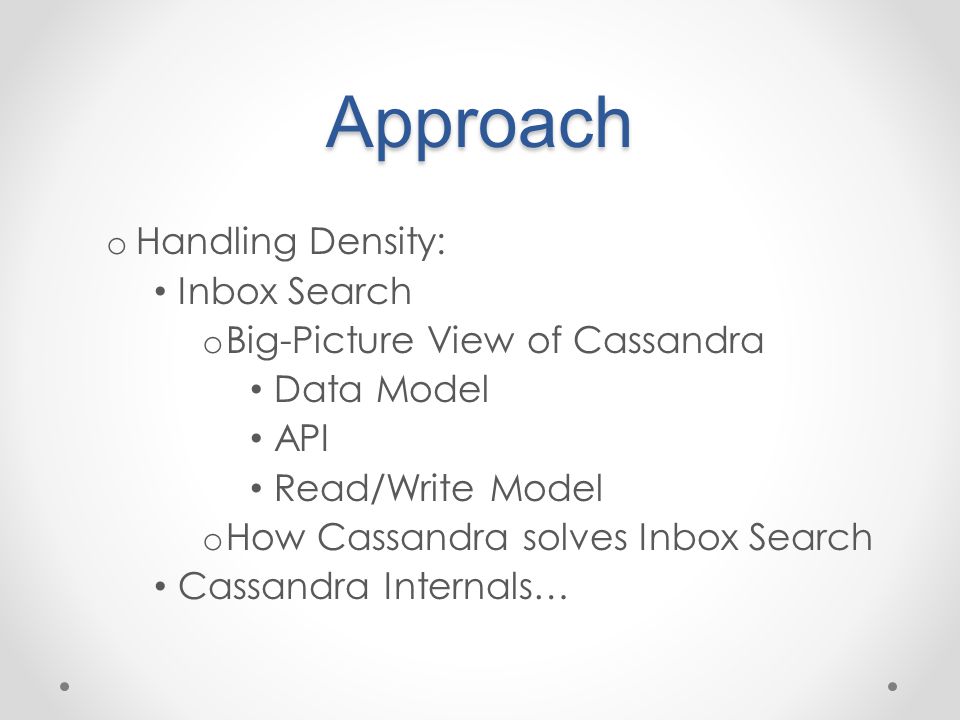 Approach

o Handling Density:
• Inbox Search
o Big-Picture View of Cassandra
• Data Model
• API
• Read/Write Model
o How Cassandra solves Inbox Search
• Cassandra Internals…